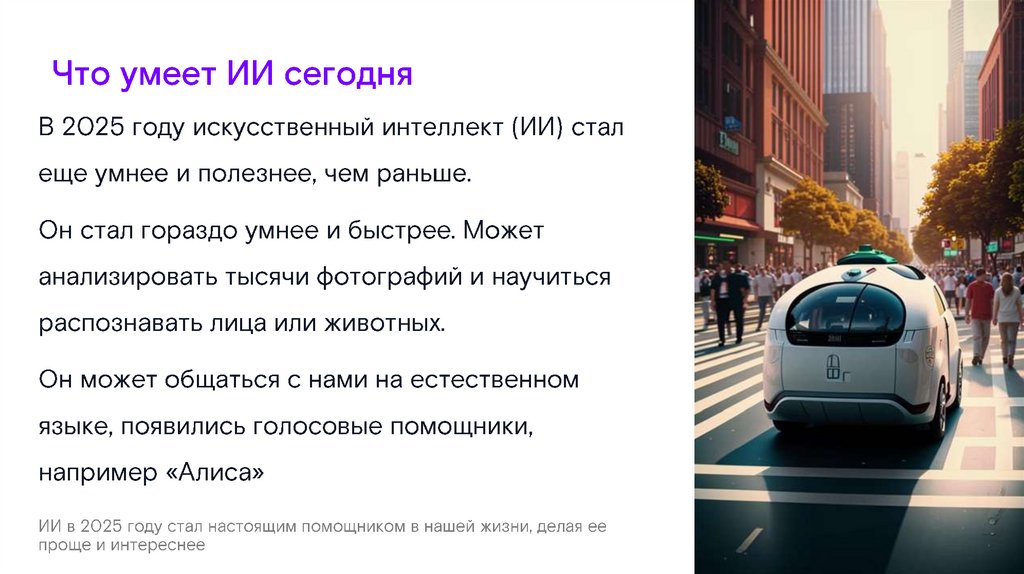 Что умеет ИИ сегодня

В 2025 году искусственный интеллект (ИИ) стал еще умнее и полезнее, чем раньше.

Он стал гораздо умнее и быстрее. Может анализировать тысячи фотографий и научиться распознавать лица или животных.

Он может общаться с нами на естественном языке, появились голосовые помощники, например «Алиса»

ИИ в 2025 году стал настоящим помощником в нашей жизни, делая ее проще и интереснее